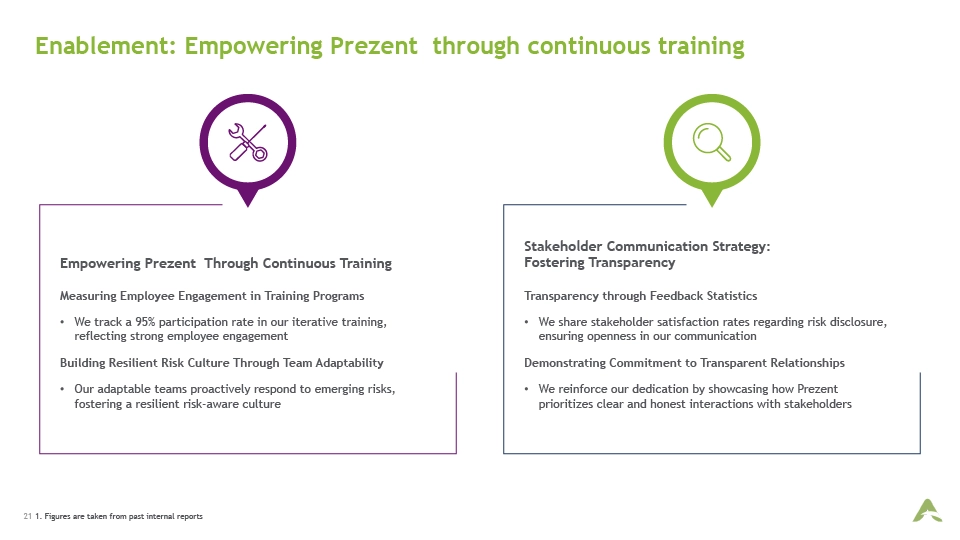 Enablement: Empowering Prezent through continuous training

Empowering Prezent Through Continuous Training

Measuring Employee Engagement in Training Programs

• We track a 95% participation rate in our iterative training, reflecting strong employee engagement

Building Resilient Risk Culture Through Team Adaptability

• Our adaptable teams proactively respond to emerging risks, fostering a resilient risk-aware culture

Stakeholder Communication Strategy: Fostering Transparency

Transparency through Feedback Statistics

• We share stakeholder satisfaction rates regarding risk disclosure, ensuring openness in our communication

Demonstrating Commitment to Transparent Relationships

• We reinforce our dedication by showcasing how Prezent prioritizes clear and honest interactions with stakeholders

21 1. Figures are taken from past internal reports